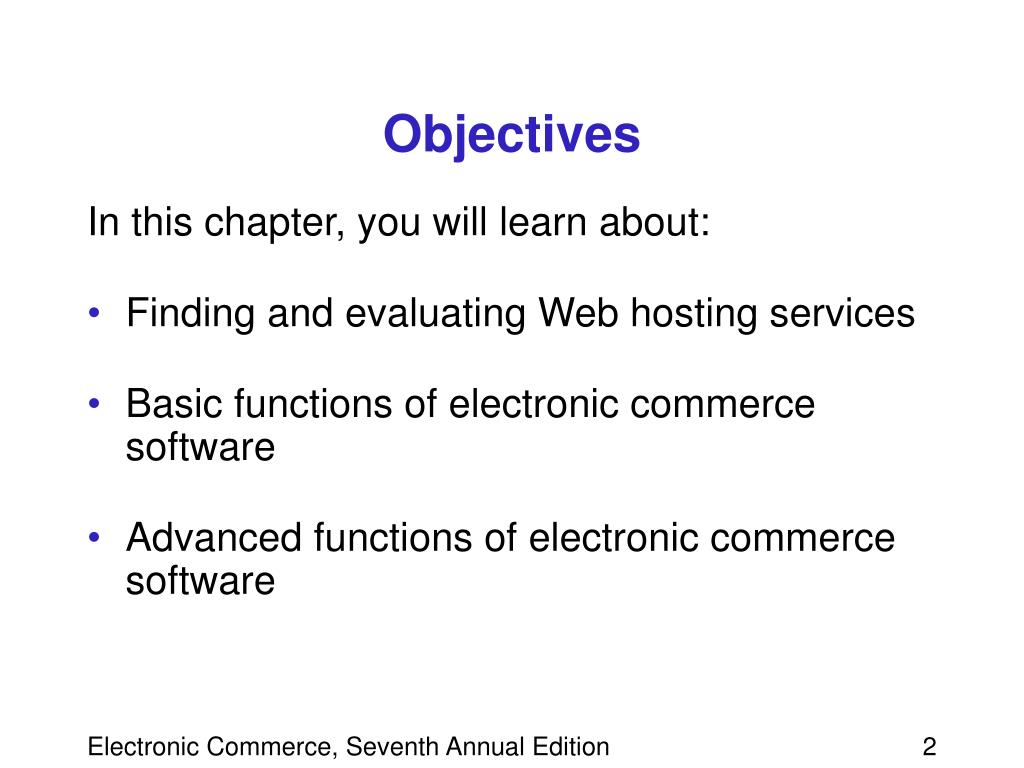 Objectives

In this chapter, you will learn about:

• Finding and evaluating Web hosting services

• Basic functions of electronic commerce software

• Advanced functions of electronic commerce software

Electronic Commerce, Seventh Annual Edition

2